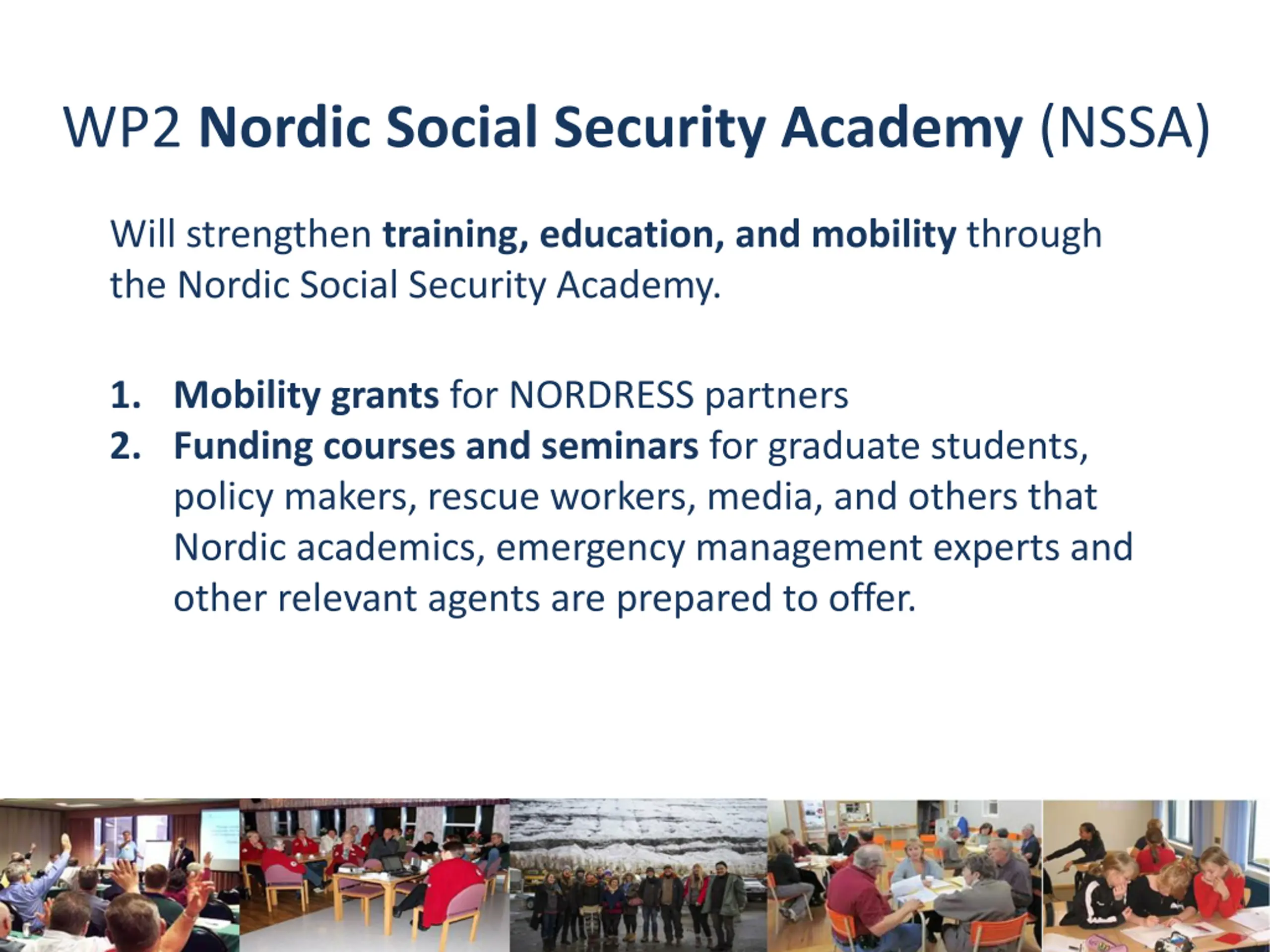 WP2 Nordic Social Security Academy (NSSA)

Will strengthen training, education, and mobility through the Nordic Social Security Academy.

1. Mobility grants for NORDRESS partners
2. Funding courses and seminars for graduate students, policy makers, rescue workers, media, and others that Nordic academics, emergency management experts and other relevant agents are prepared to offer.